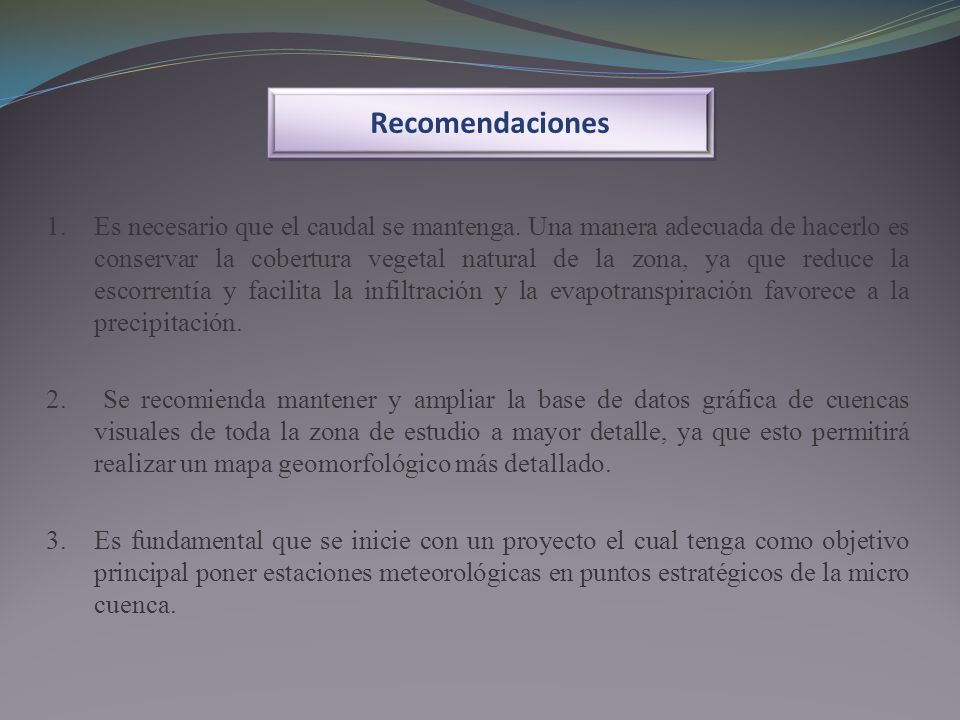 Recomendaciones

1. Es necesario que el caudal se mantenga. Una manera adecuada de hacerlo es conservar la cobertura vegetal natural de la zona, ya que reduce la escorrentía y facilita la infiltración y la evapotranspiración favorece a la precipitación.

2. Se recomienda mantener y ampliar la base de datos gráfica de cuencas visuales de toda la zona de estudio a mayor detalle, ya que esto permitirá realizar un mapa geomorfológico más detallado.

3. Es fundamental que se inicie con un proyecto el cual tenga como objetivo principal poner estaciones meteorológicas en puntos estratégicos de la micro cuenca.